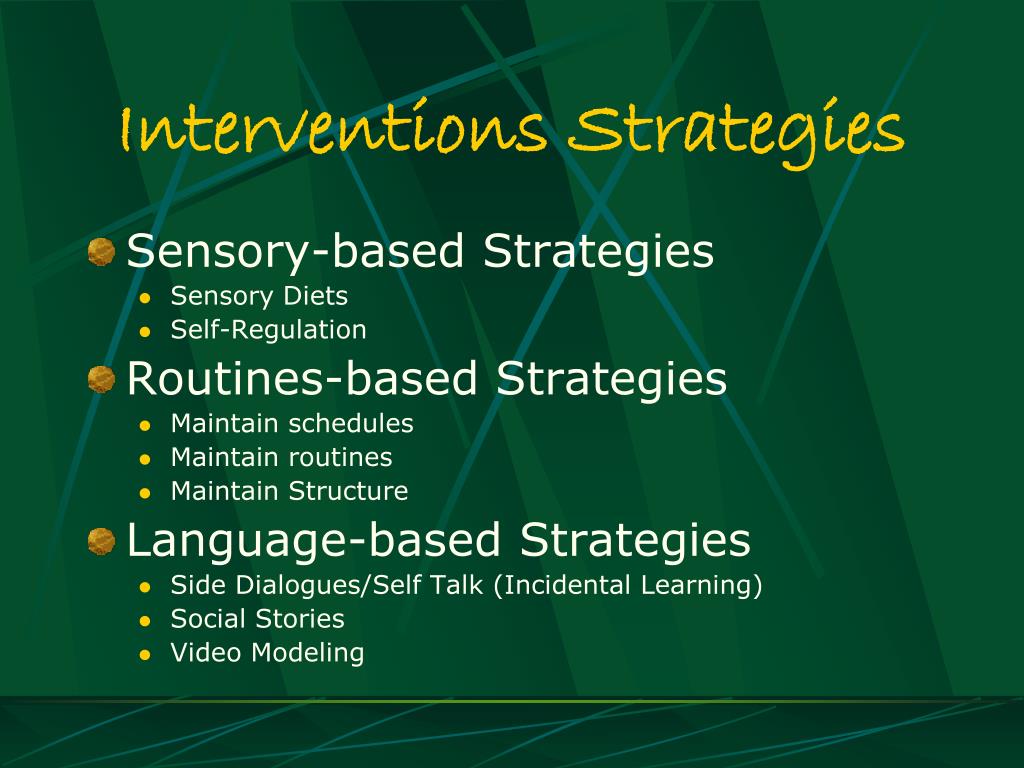 Interventions Strategies

Sensory-based Strategies
- Sensory Diets
- Self-Regulation

Routines-based Strategies
- Maintain schedules
- Maintain routines
- Maintain Structure

Language-based Strategies
- Side Dialogues/Self Talk (Incidental Learning)
- Social Stories
- Video Modeling